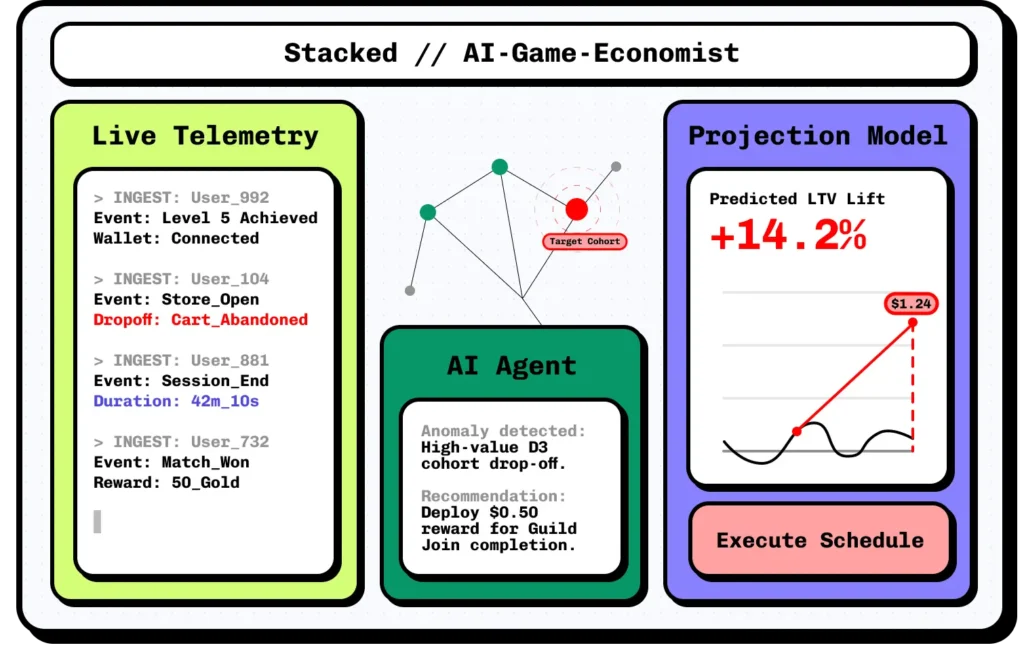 Stacked // AI-Game-Economist

Live Telemetry

> INGEST: User_992
Event: Level 5 Achieved
Wallet: Connected

> INGEST: User_104
Event: Store_Open
Dropoff: Cart_Abandoned

> INGEST: User_881
Event: Session_End
Duration: 42m_10s

> INGEST: User_732
Event: Match_Won
Reward: 50_Gold

Target Cohort

AI Agent

Anomaly detected:
High-value D3 cohort drop-off.

Recommendation:
Deploy $0.50 reward for Guild Join completion.

Projection Model

Predicted LTV Lift
+14.2%

$1.24

Execute Schedule